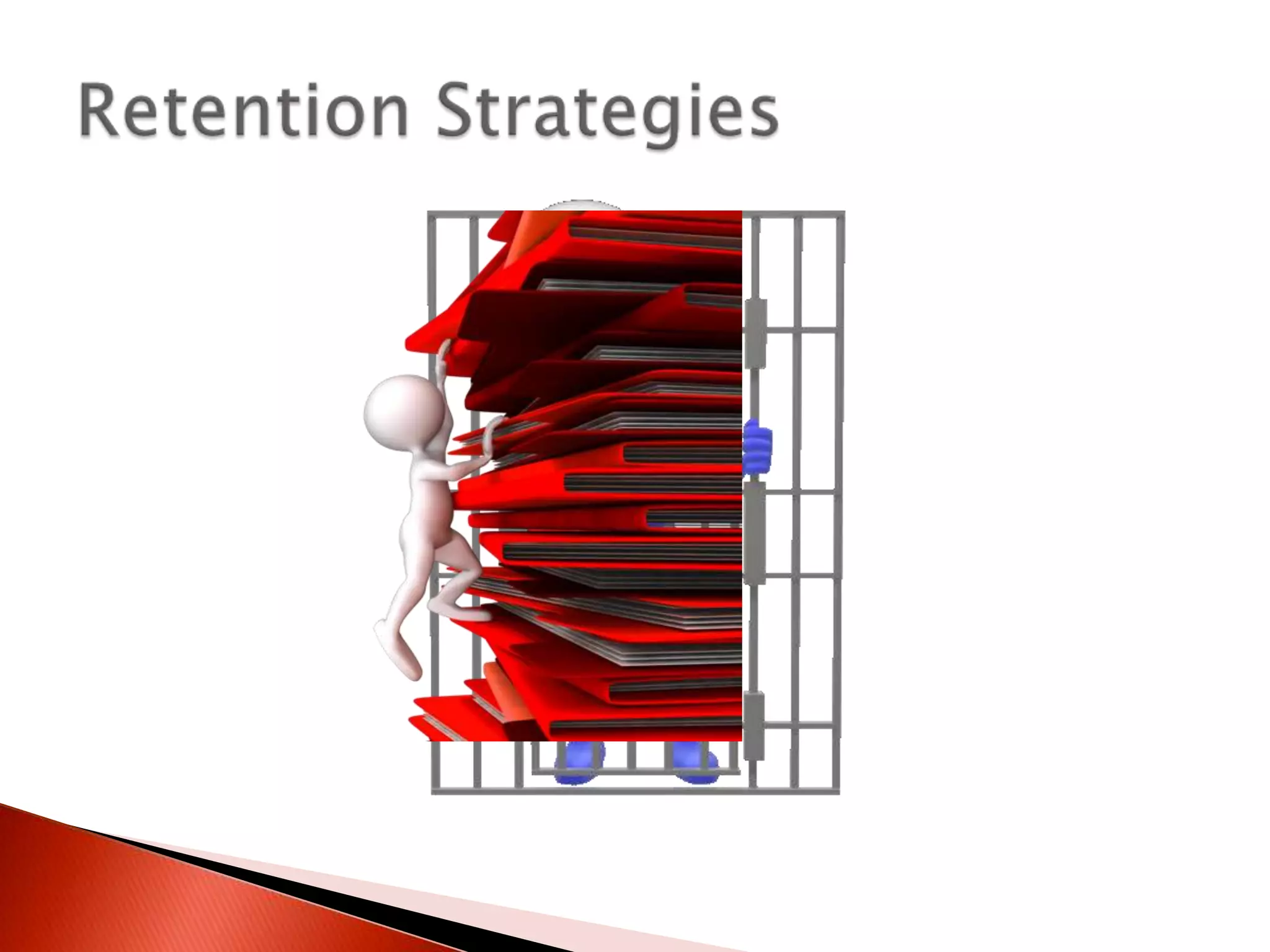 Retention Strategies